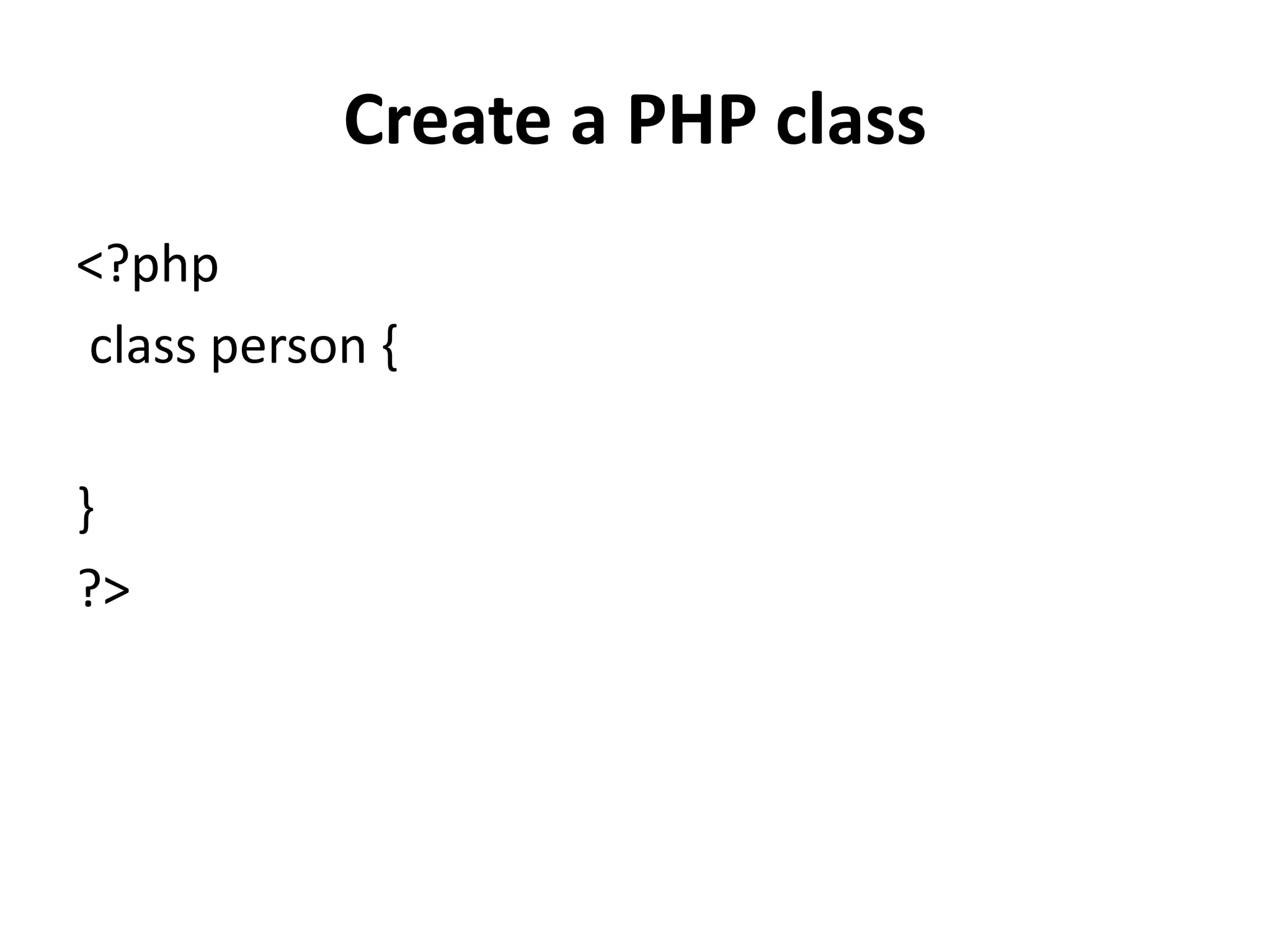 Create a PHP class

<?php
 class person {

}
?>